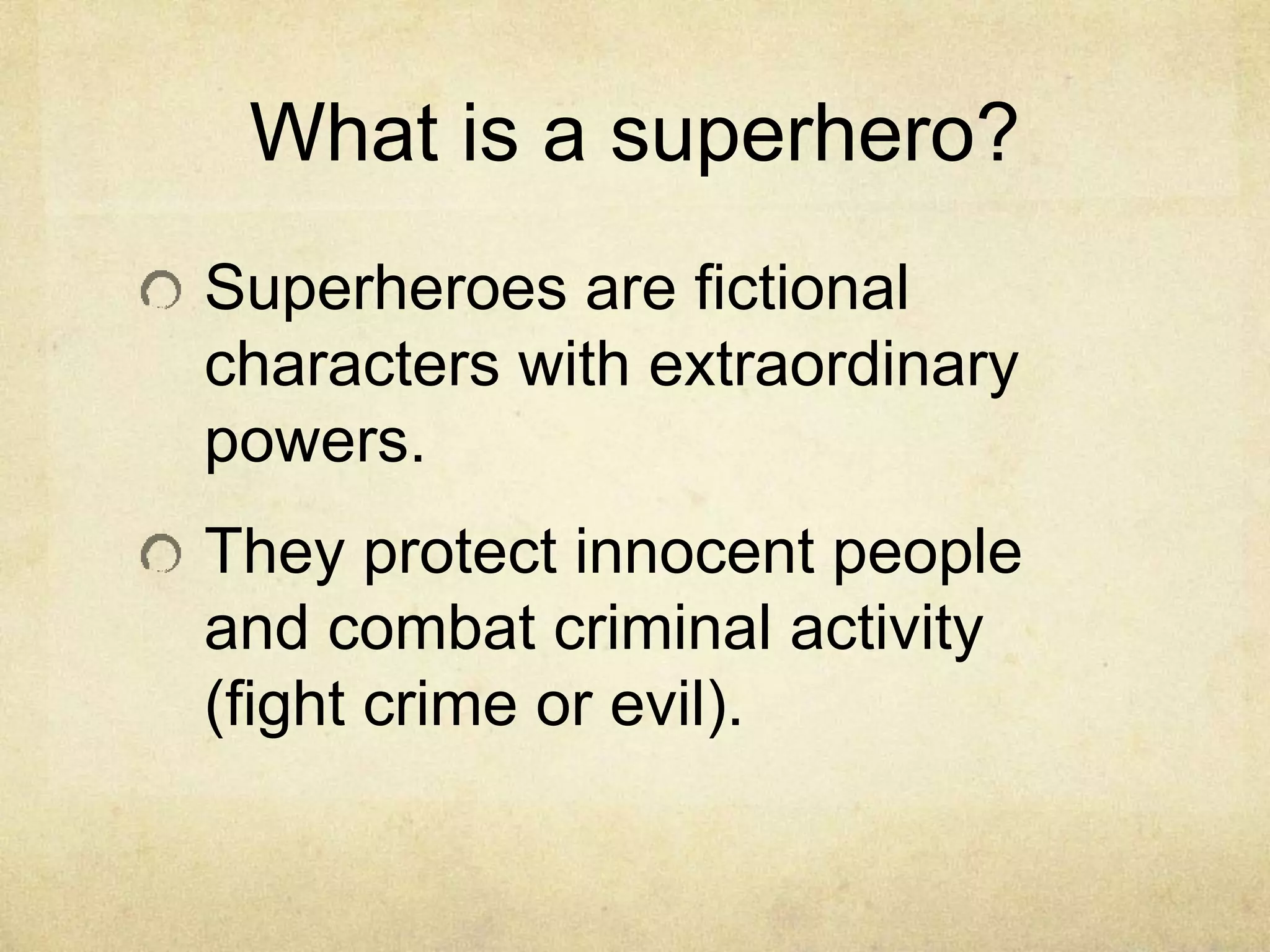 What is a superhero?

Superheroes are fictional characters with extraordinary powers.

They protect innocent people and combat criminal activity (fight crime or evil).